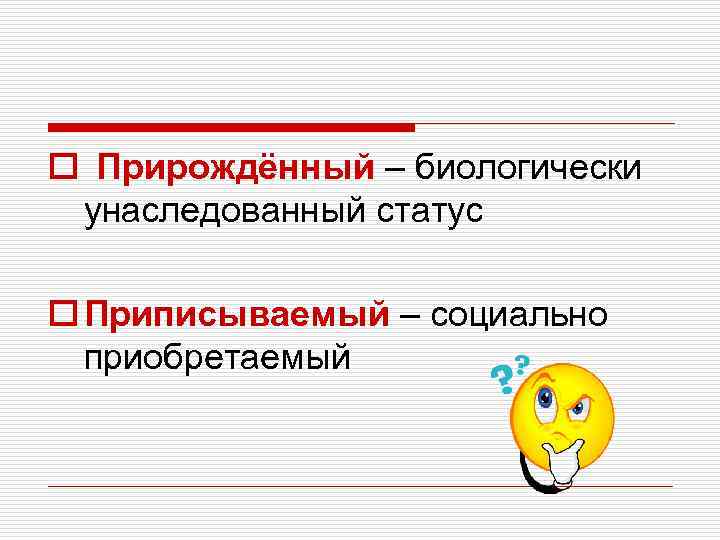 Прирождённый – биологически унаследованный статус

Приписываемый – социально приобретаемый

??